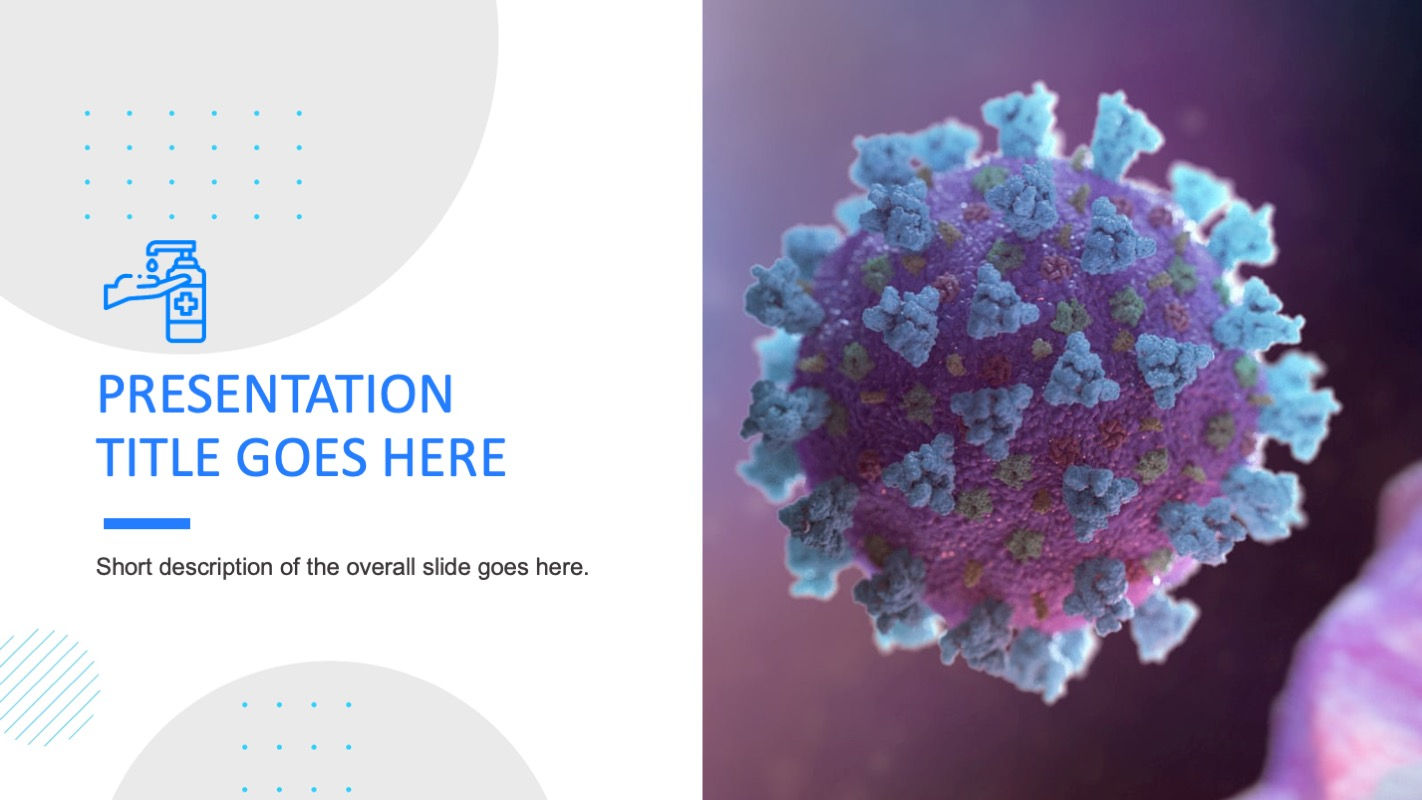 PRESENTATION TITLE GOES HERE

Short description of the overall slide goes here.